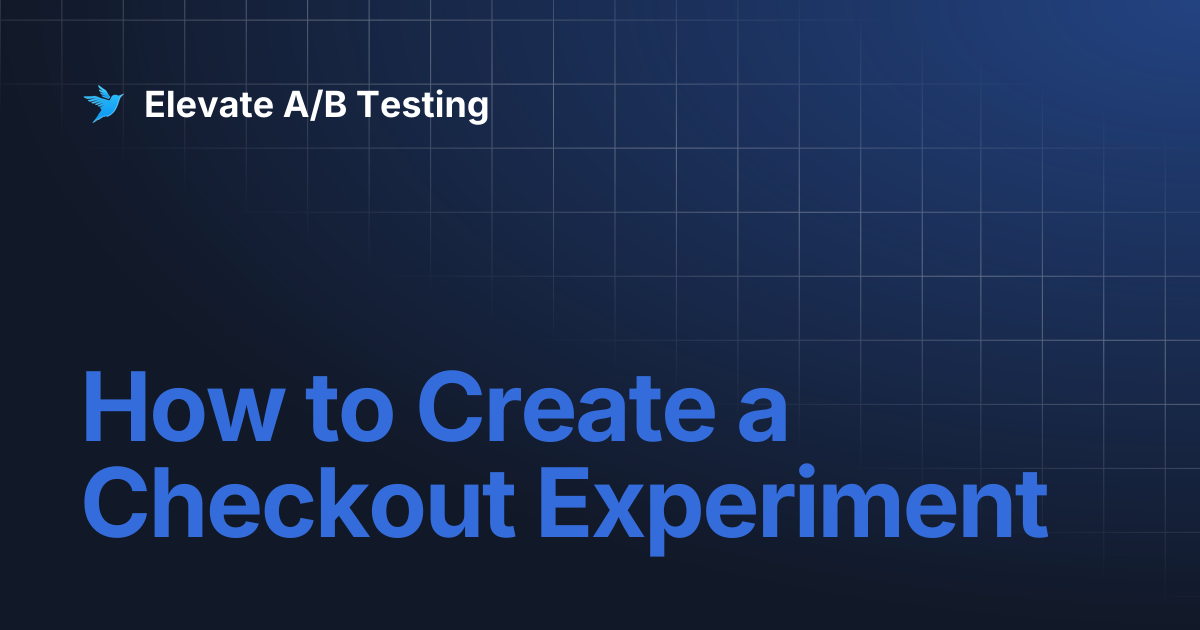 Elevate A/B Testing

How to Create a Checkout Experiment